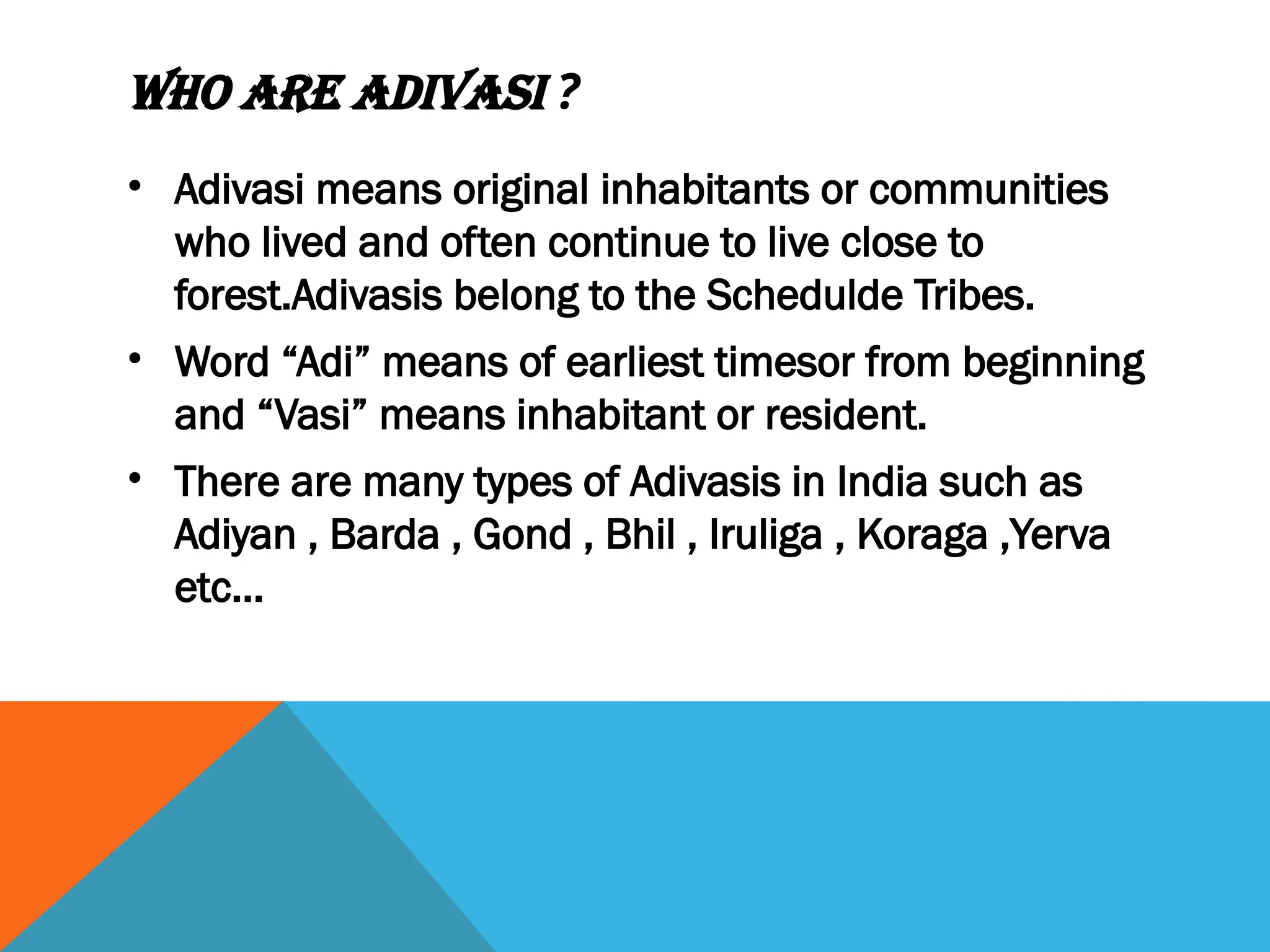 WHO ARE ADIVASI ?

• Adivasi means original inhabitants or communities who lived and often continue to live close to forest.Adivasis belong to the Schedulde Tribes.

• Word “Adi” means of earliest timesor from beginning and “Vasi” means inhabitant or resident.

• There are many types of Adivasis in India such as Adiyan , Barda , Gond , Bhil , Iruliga , Koraga ,Yerva etc…